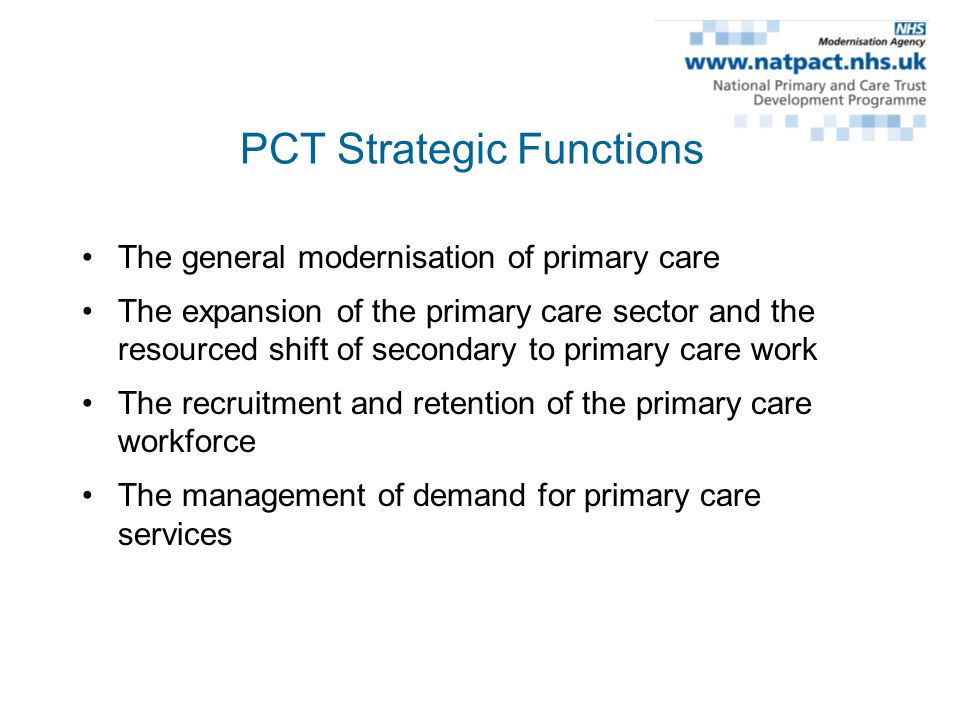 NHS
Modernisation Agency
www.natpact.nhs.uk
National Primary and Care Trust Development Programme

PCT Strategic Functions

• The general modernisation of primary care
• The expansion of the primary care sector and the resourced shift of secondary to primary care work
• The recruitment and retention of the primary care workforce
• The management of demand for primary care services